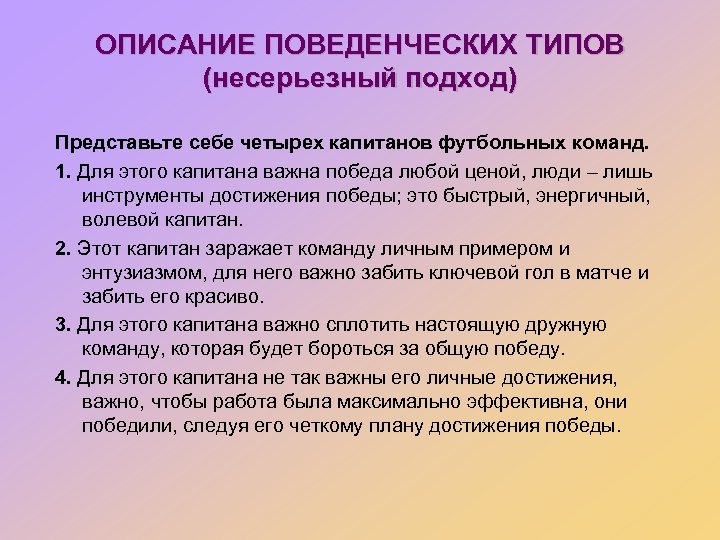 ОПИСАНИЕ ПОВЕДЕНЧЕСКИХ ТИПОВ
(несерьезный подход)

Представьте себе четырех капитанов футбольных команд.

1. Для этого капитана важна победа любой ценой, люди – лишь инструменты достижения победы; это быстрый, энергичный, волевой капитан.

2. Этот капитан заражает команду личным примером и энтузиазмом, для него важно забить ключевой гол в матче и забить его красиво.

3. Для этого капитана важно сплотить настоящую дружную команду, которая будет бороться за общую победу.

4. Для этого капитана не так важны его личные достижения, важно, чтобы работа была максимально эффективна, они победили, следуя его четкому плану достижения победы.